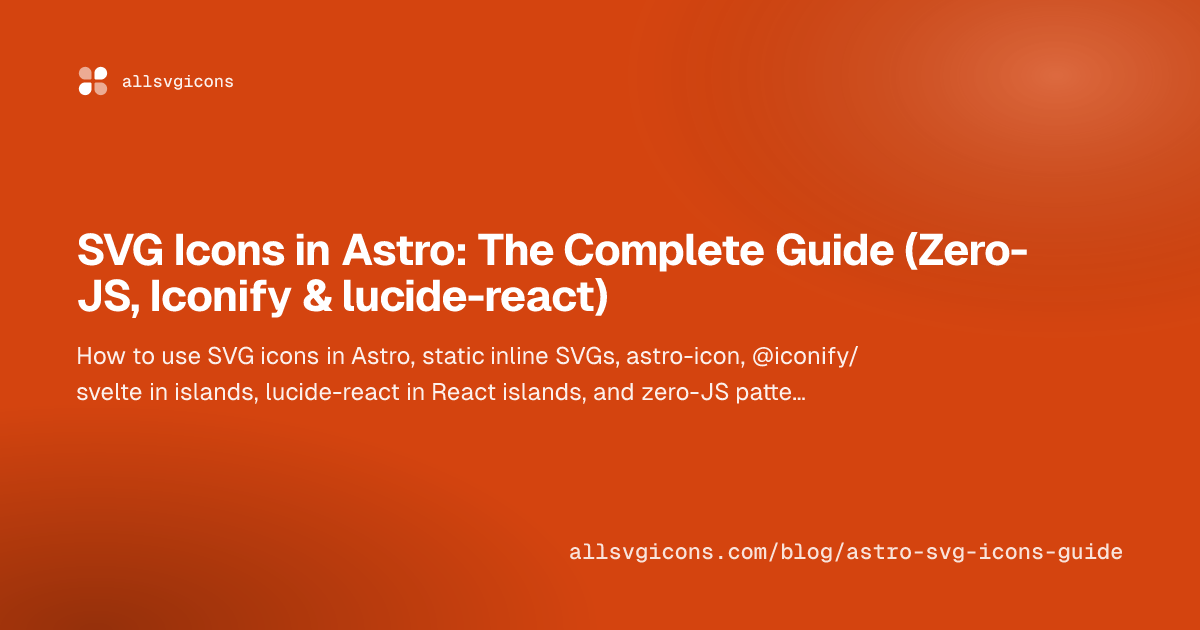 allsvgicons

SVG Icons in Astro: The Complete Guide (Zero-JS, Iconify & lucide-react)

How to use SVG icons in Astro, static inline SVGs, astro-icon, @iconify/svelte in islands, lucide-react in React islands, and zero-JS patte…

allsvgicons.com/blog/astro-svg-icons-guide